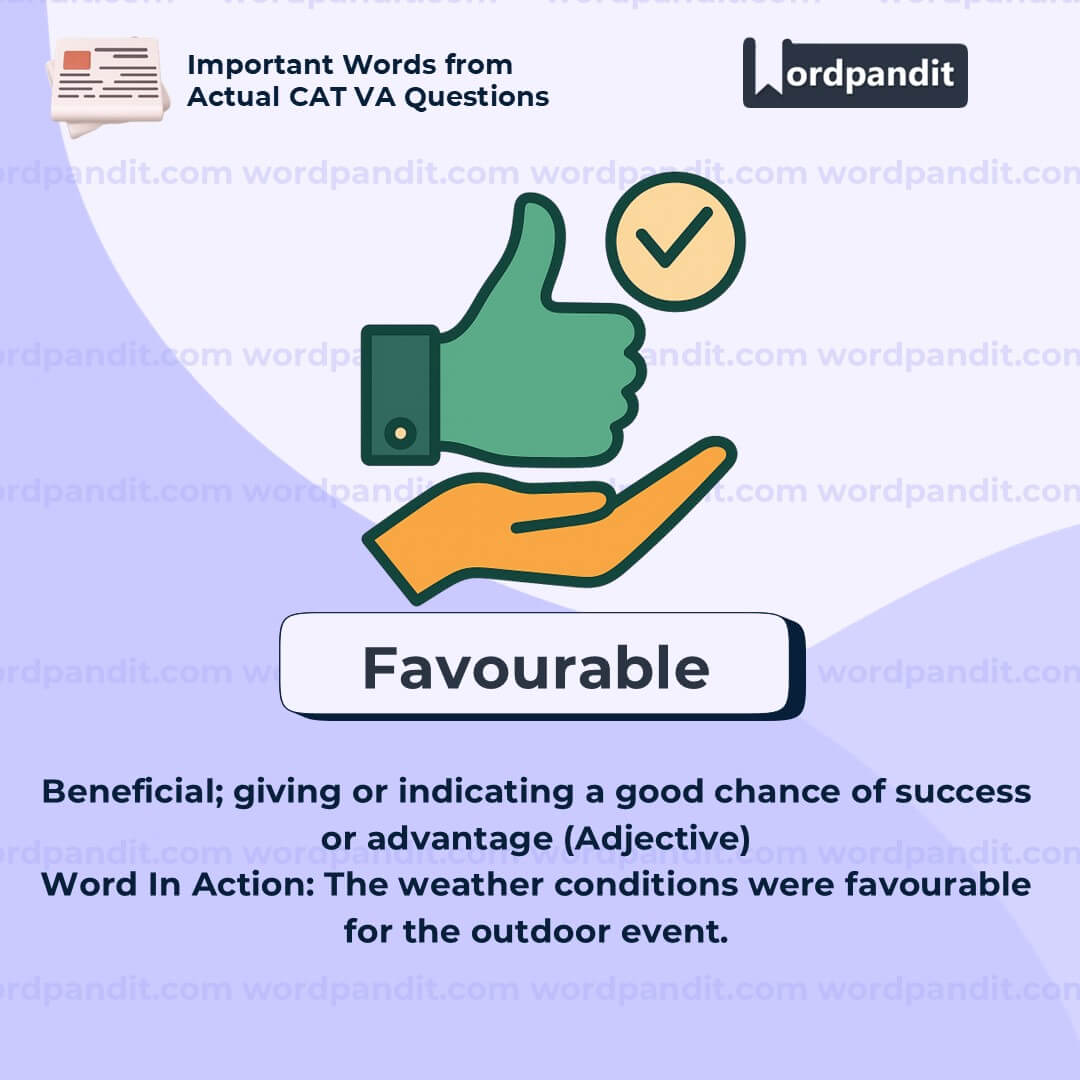 Important Words from Actual CAT VA Questions

Wordpandit

wordpandit.com wordpandit.com wordpandit.com wordpandit.com

Favourable

Beneficial; giving or indicating a good chance of success or advantage (Adjective)
Word In Action: The weather conditions were favourable for the outdoor event.